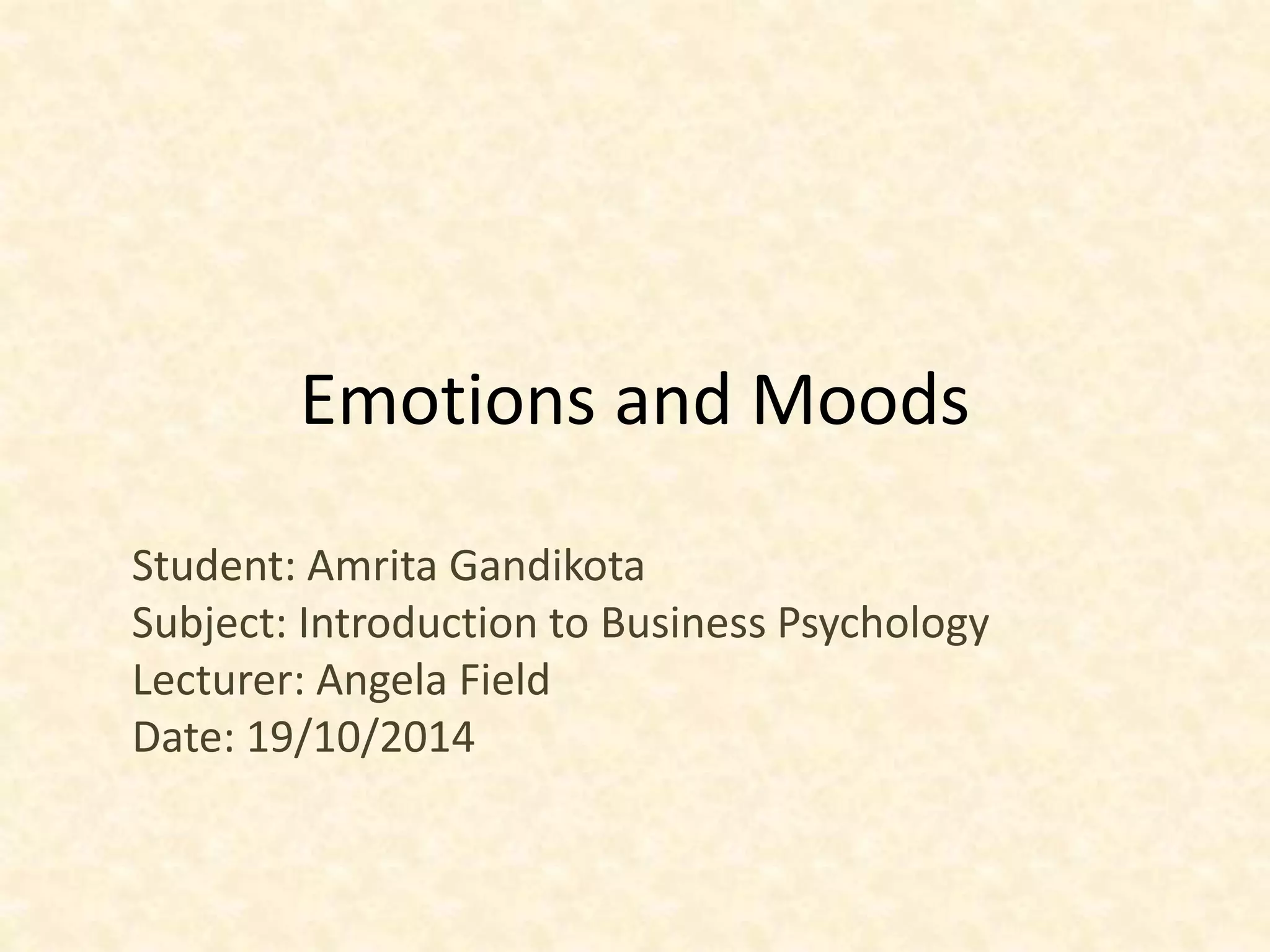 Emotions and Moods

Student: Amrita Gandikota
Subject: Introduction to Business Psychology
Lecturer: Angela Field
Date: 19/10/2014